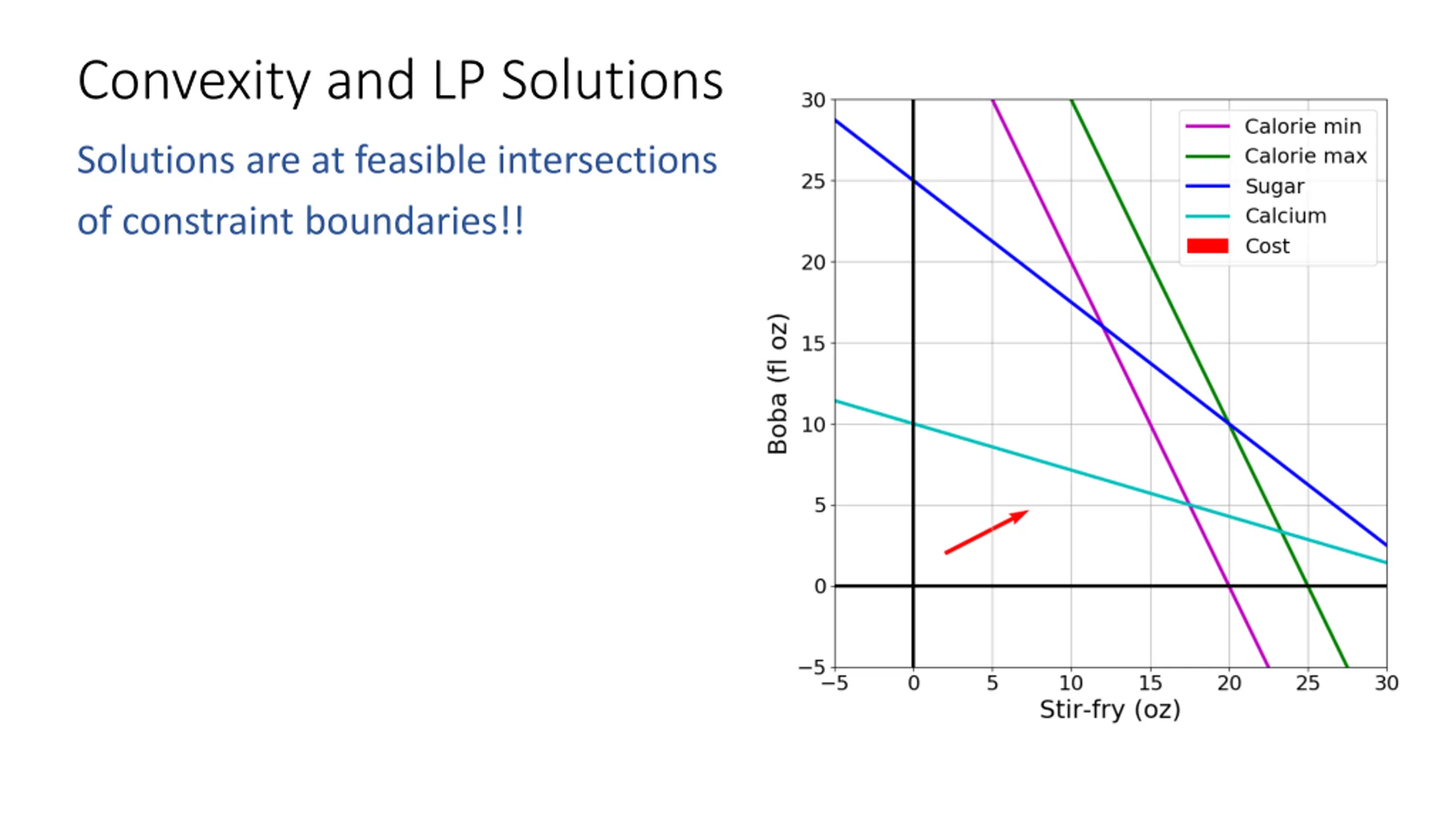 Convexity and LP Solutions

Solutions are at feasible intersections of constraint boundaries!!

Calorie min
Calorie max
Sugar
Calcium
Cost

Boba (fl oz)

30
25
20
15
10
5
0
−5

−5
0
5
10
15
20
25
30

Stir-fry (oz)